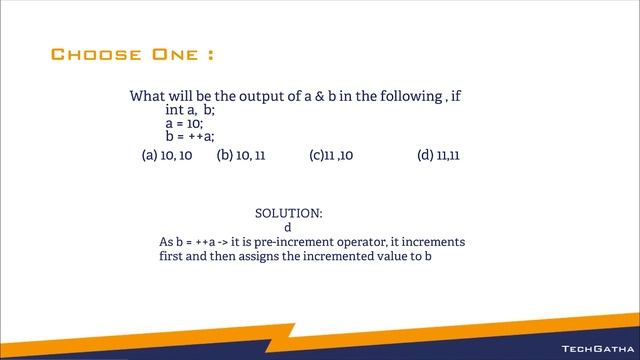 CHOOSE ONE :

What will be the output of a & b in the following , if
int a, b;
a = 10;
b = ++a;

(a) 10, 10 (b) 10, 11 (c)11 ,10 (d) 11,11

SOLUTION:
d
As b = ++a -> it is pre-increment operator, it increments first and then assigns the incremented value to b

TECHGATHA